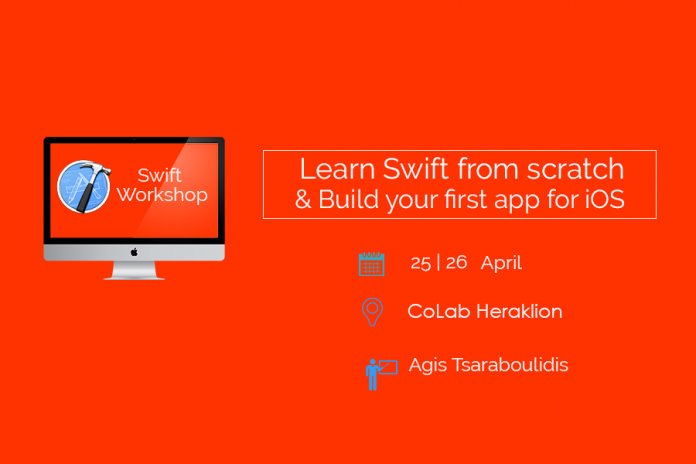 Swift Workshop

Learn Swift from scratch
& Build your first app for iOS

25 | 26 April

CoLab Heraklion

Agis Tsaraboulidis